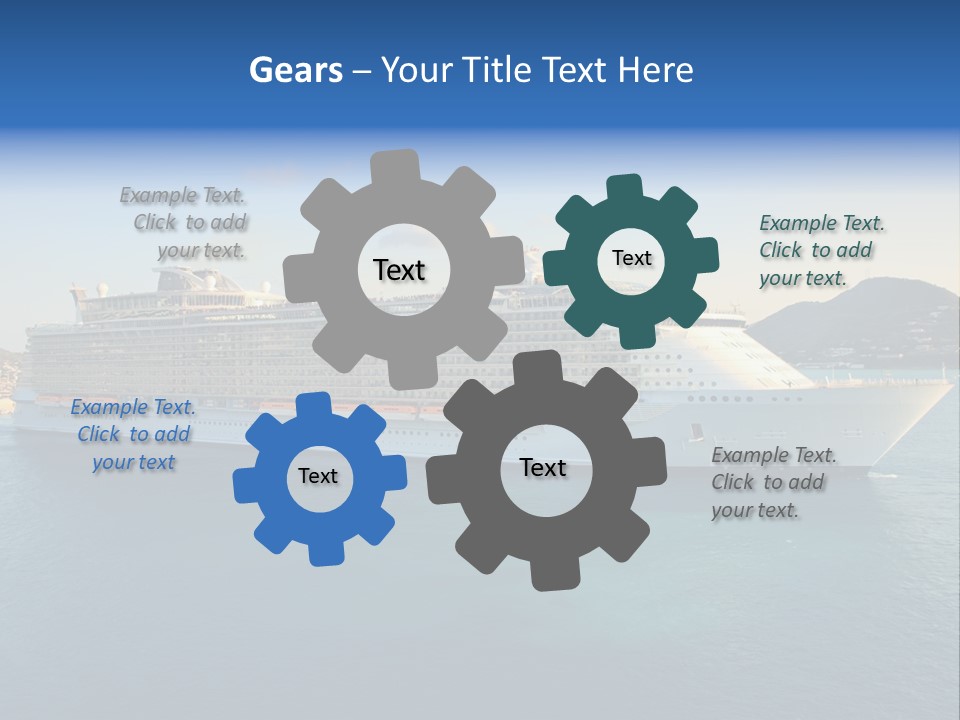 Gears – Your Title Text Here

Example Text. Click to add your text.

Text

Text

Example Text. Click to add your text.

Example Text. Click to add your text

Text

Text

Example Text. Click to add your text.